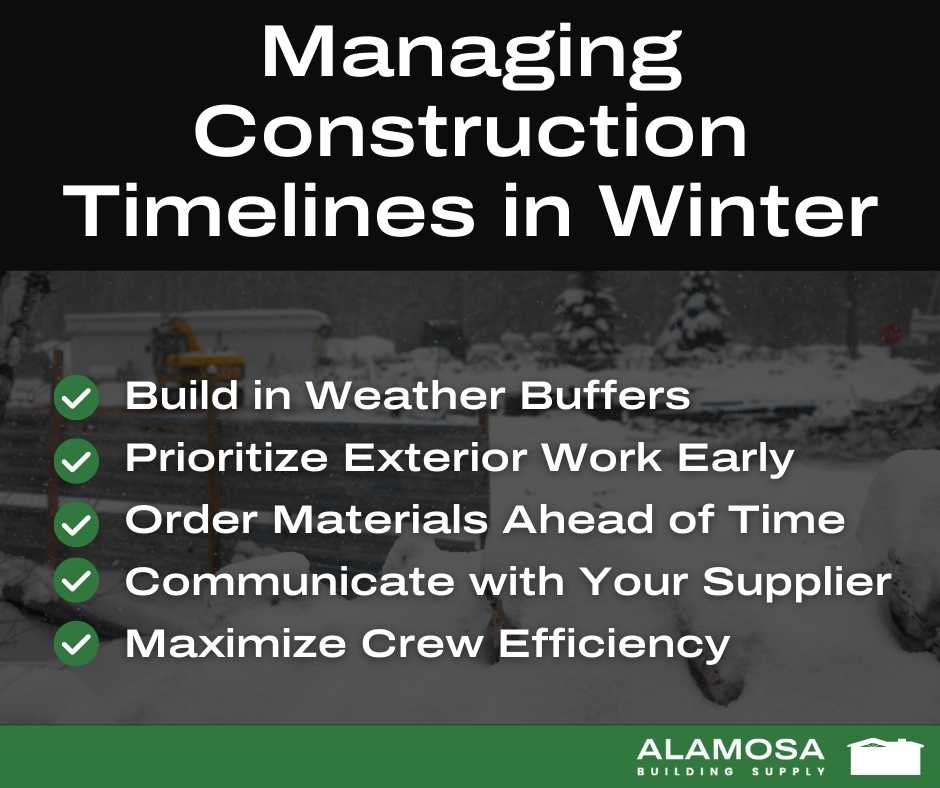 Managing Construction Timelines in Winter

Build in Weather Buffers
Prioritize Exterior Work Early
Order Materials Ahead of Time
Communicate with Your Supplier
Maximize Crew Efficiency

ALAMOSA
BUILDING SUPPLY